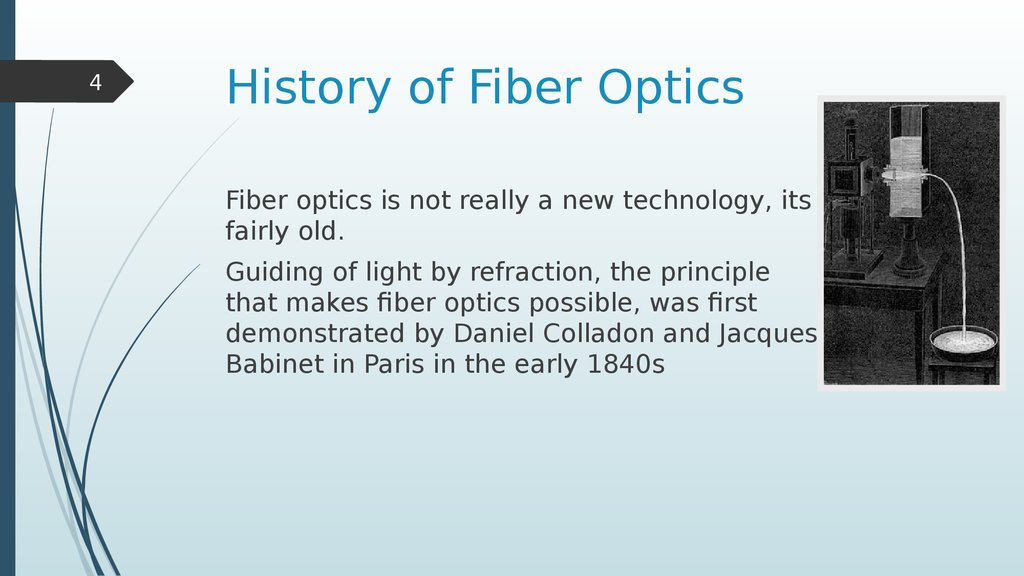 4

History of Fiber Optics

Fiber optics is not really a new technology, its fairly old.

Guiding of light by refraction, the principle that makes fiber optics possible, was first demonstrated by Daniel Colladon and Jacques Babinet in Paris in the early 1840s